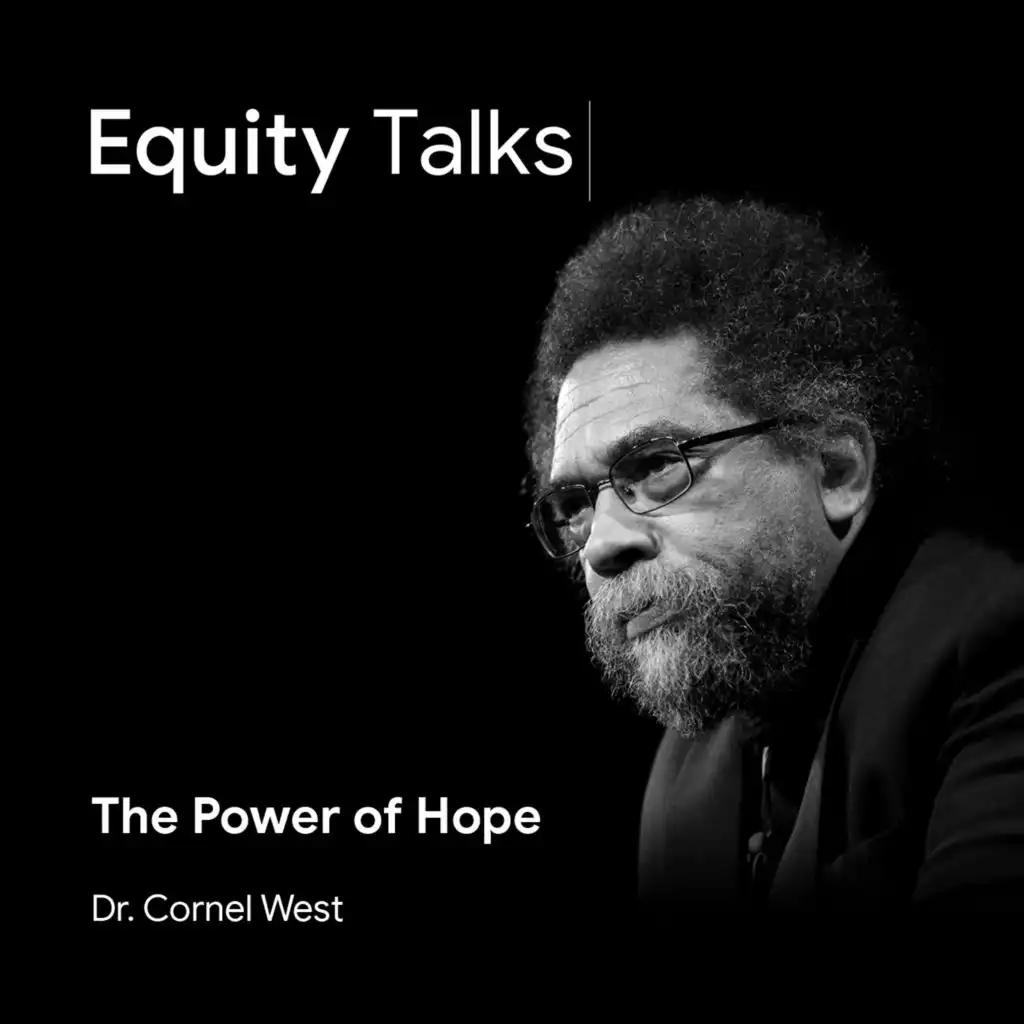 Equity Talks

The Power of Hope

Dr. Cornel West